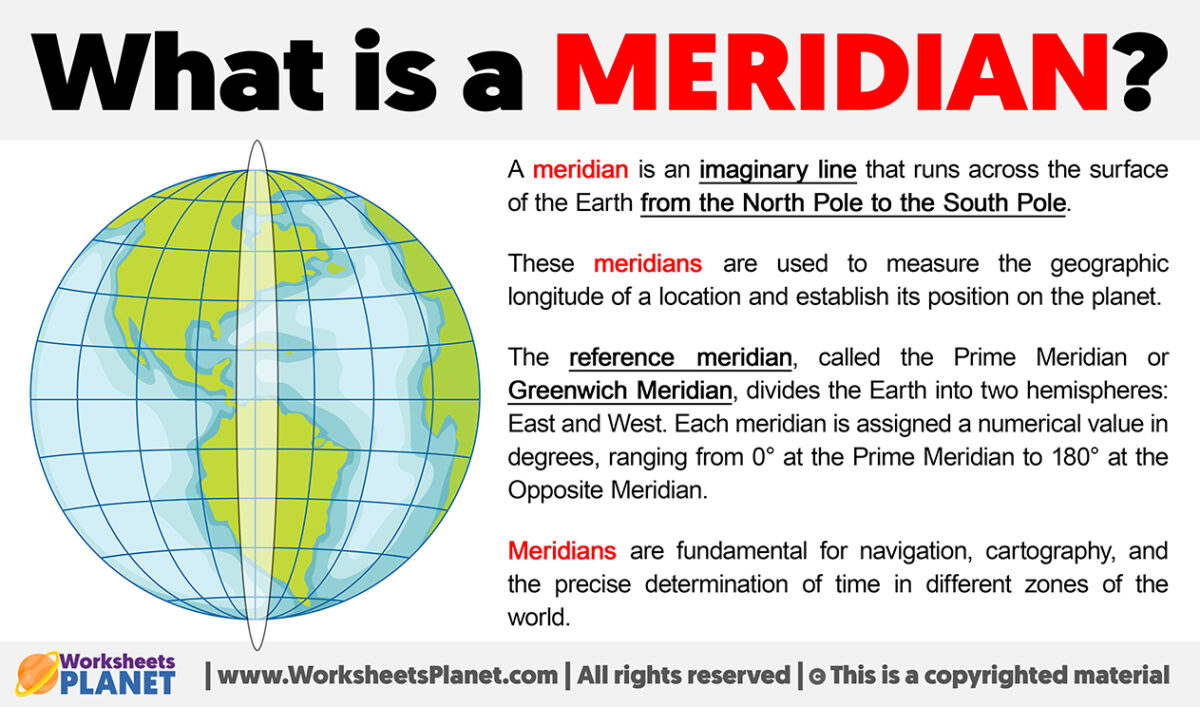 What is a MERIDIAN?

A meridian is an imaginary line that runs across the surface of the Earth from the North Pole to the South Pole.

These meridians are used to measure the geographic longitude of a location and establish its position on the planet.

The reference meridian, called the Prime Meridian or Greenwich Meridian, divides the Earth into two hemispheres: East and West. Each meridian is assigned a numerical value in degrees, ranging from 0° at the Prime Meridian to 180° at the Opposite Meridian.

Meridians are fundamental for navigation, cartography, and the precise determination of time in different zones of the world.

Worksheets PLANET | www.WorksheetsPlanet.com | All rights reserved | © This is a copyrighted material